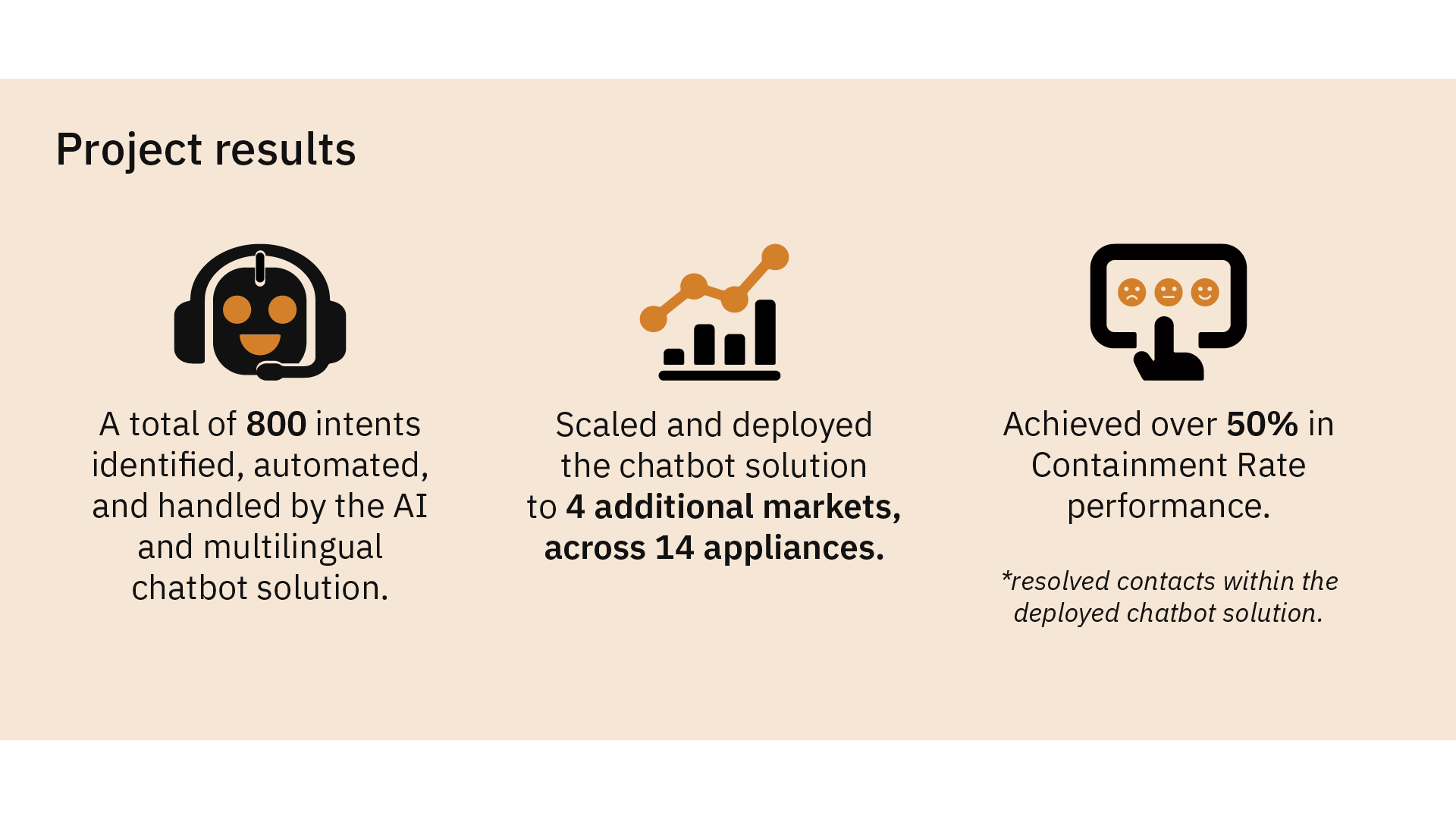 Project results

A total of 800 intents identified, automated, and handled by the AI and multilingual chatbot solution.

Scaled and deployed the chatbot solution to 4 additional markets, across 14 appliances.

Achieved over 50% in Containment Rate performance.

*resolved contacts within the deployed chatbot solution.